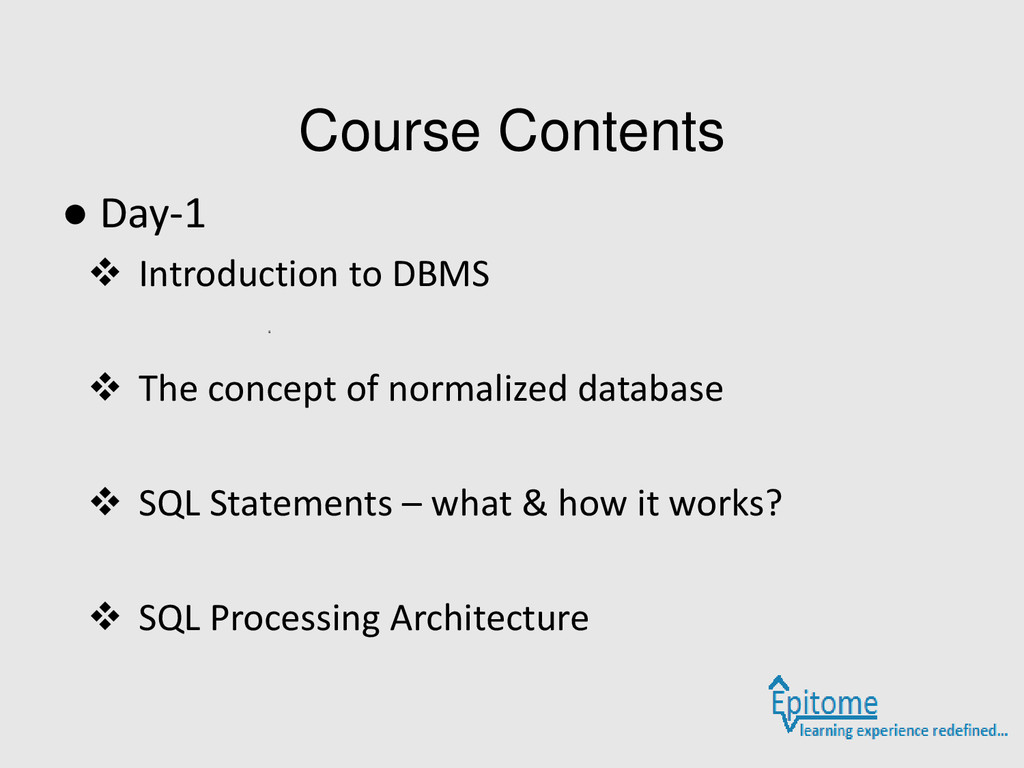 Course Contents

● Day-1

❖ Introduction to DBMS

❖ The concept of normalized database

❖ SQL Statements – what & how it works?

❖ SQL Processing Architecture

Epitome
learning experience redefined...